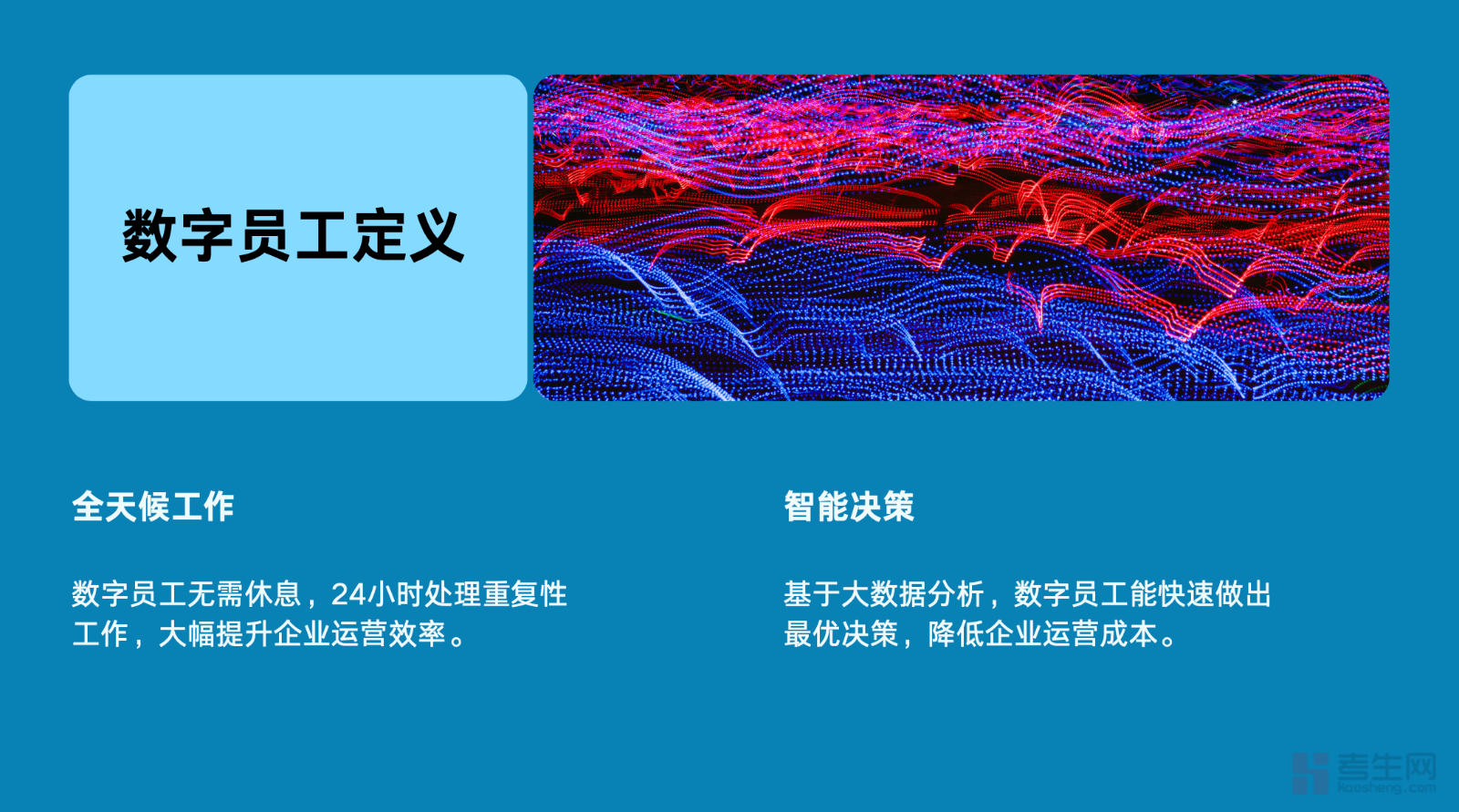 数字员工定义

全天候工作

数字员工无需休息，24小时处理重复性工作，大幅提升企业运营效率。

智能决策

基于大数据分析，数字员工能快速做出最优决策，降低企业运营成本。

考生网
kaosheng.com